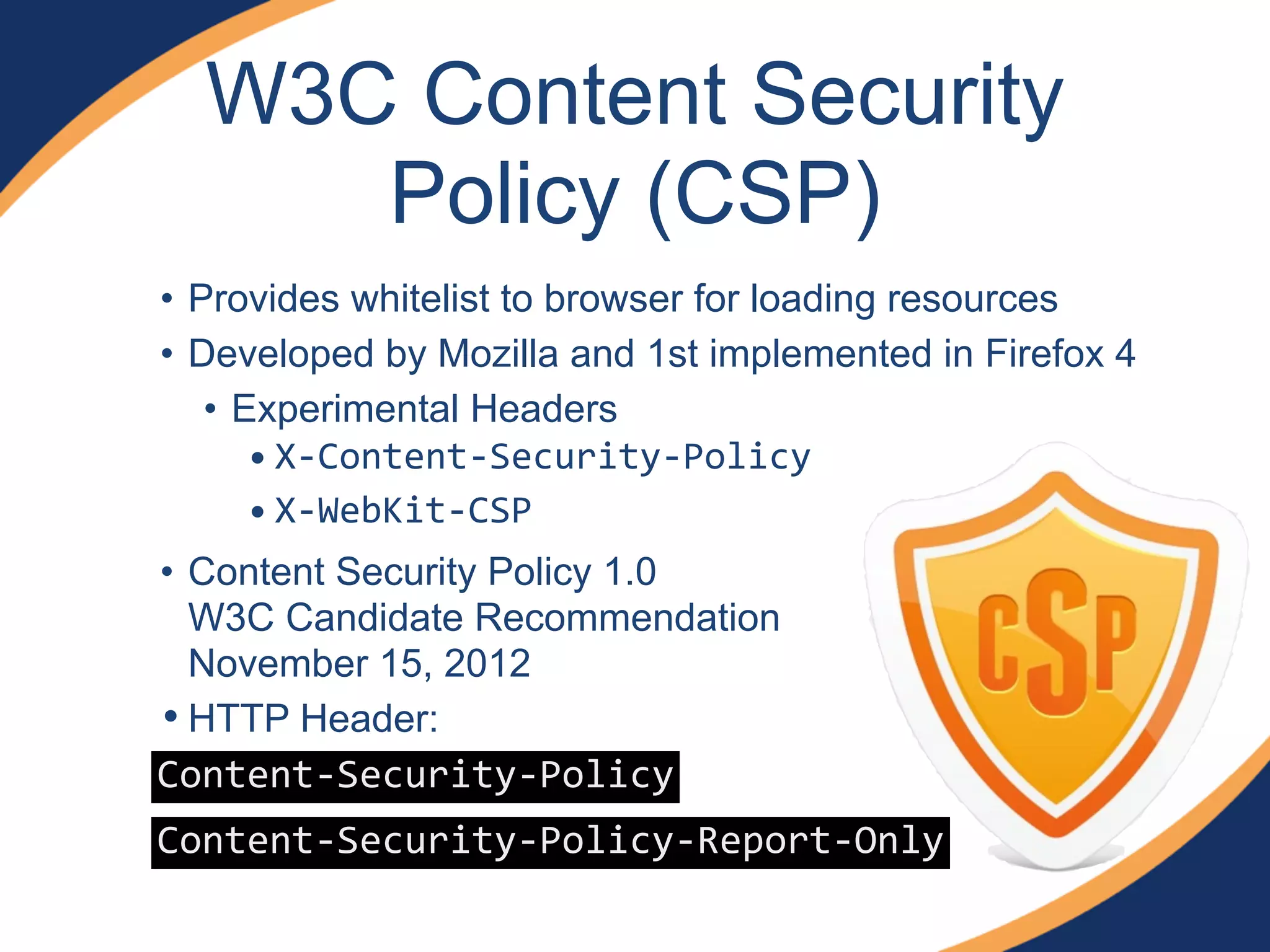 W3C Content Security Policy (CSP)

• Provides whitelist to browser for loading resources
• Developed by Mozilla and 1st implemented in Firefox 4
  • Experimental Headers
    • X-Content-Security-Policy
    • X-WebKit-CSP
• Content Security Policy 1.0
W3C Candidate Recommendation
November 15, 2012
• HTTP Header:

Content-Security-Policy

Content-Security-Policy-Report-Only

CSP